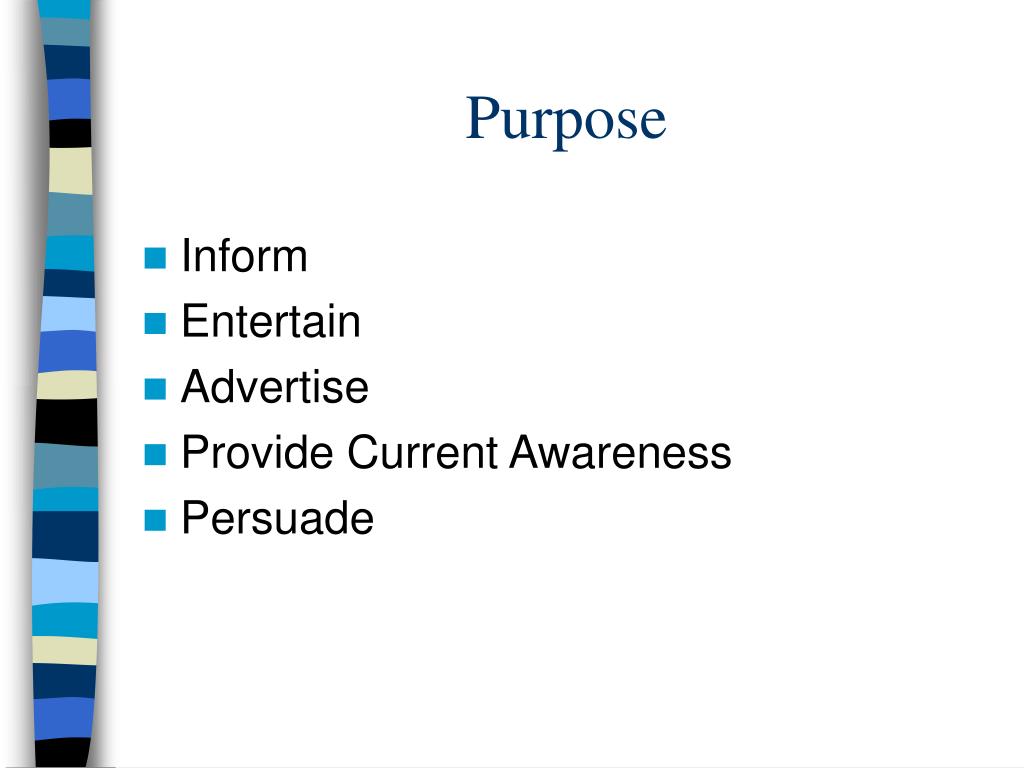 Purpose

- Inform
- Entertain
- Advertise
- Provide Current Awareness
- Persuade